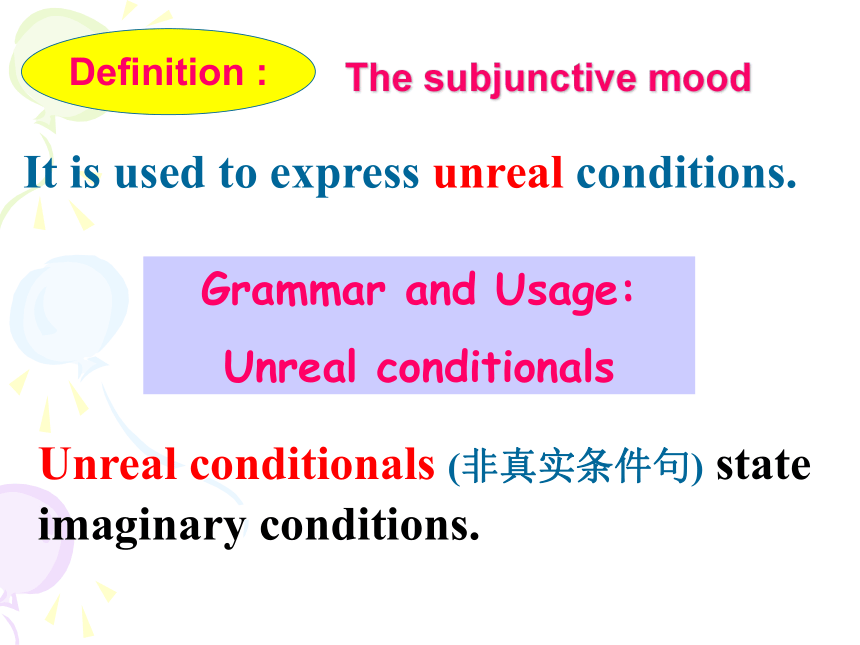 Definition :

The subjunctive mood

It is used to express unreal conditions.

Grammar and Usage:

Unreal conditionals

Unreal conditionals (非真实条件句) state imaginary conditions.